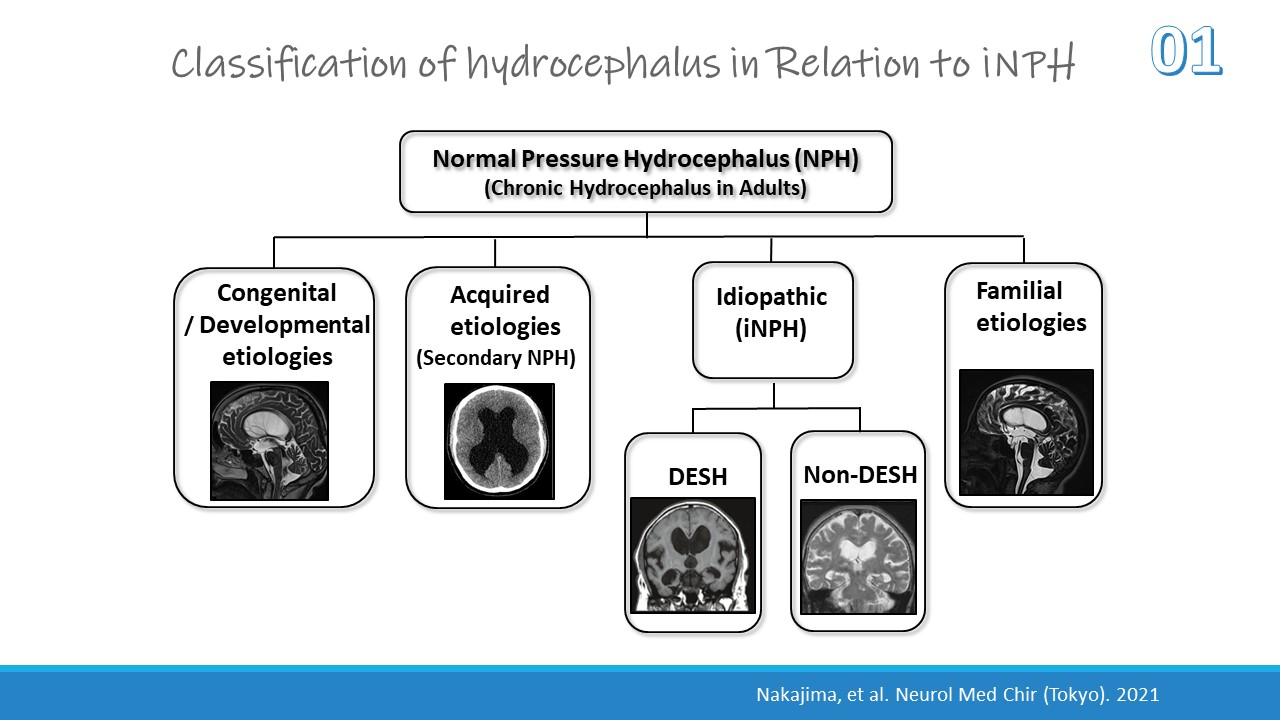 Classification of hydrocephalus in Relation to iNPH

01

Normal Pressure Hydrocephalus (NPH)
(Chronic Hydrocephalus in Adults)

Congenital / Developmental etiologies

Acquired etiologies
(Secondary NPH)

Idiopathic
(iNPH)

Familial etiologies

DESH

Non-DESH

Nakajima, et al. Neurol Med Chir (Tokyo). 2021